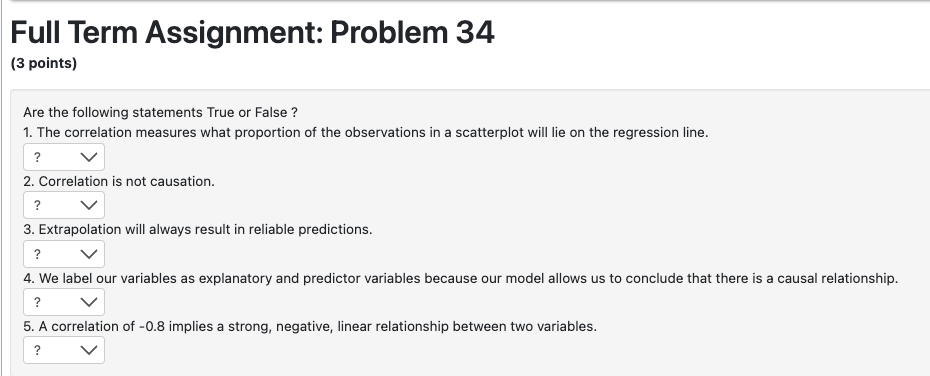 Full Term Assignment: Problem 34
(3 points)

Are the following statements True or False ?
1. The correlation measures what proportion of the observations in a scatterplot will lie on the regression line.
?
2. Correlation is not causation.
?
3. Extrapolation will always result in reliable predictions.
?
4. We label our variables as explanatory and predictor variables because our model allows us to conclude that there is a causal relationship.
?
5. A correlation of -0.8 implies a strong, negative, linear relationship between two variables.
?